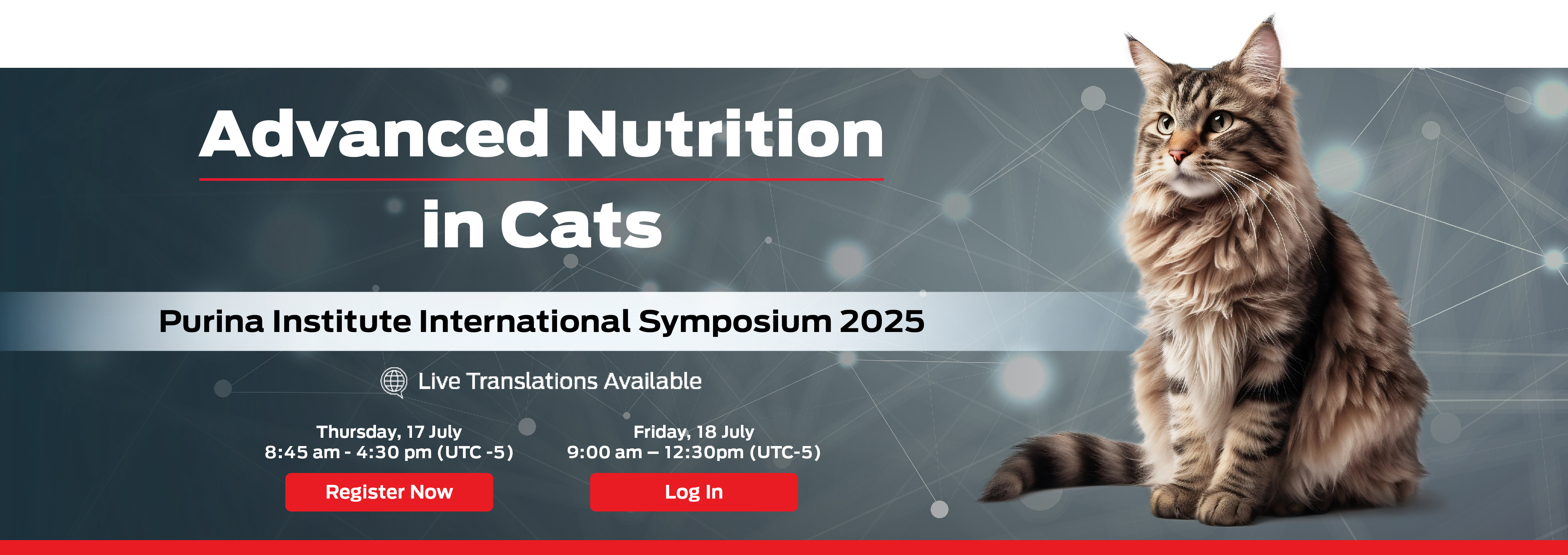 Advanced Nutrition
in Cats

Purina Institute International Symposium 2025

Live Translations Available

Thursday, 17 July
8:45 am - 4:30 pm (UTC -5)

Register Now

Friday, 18 July
9:00 am – 12:30pm (UTC-5)

Log In